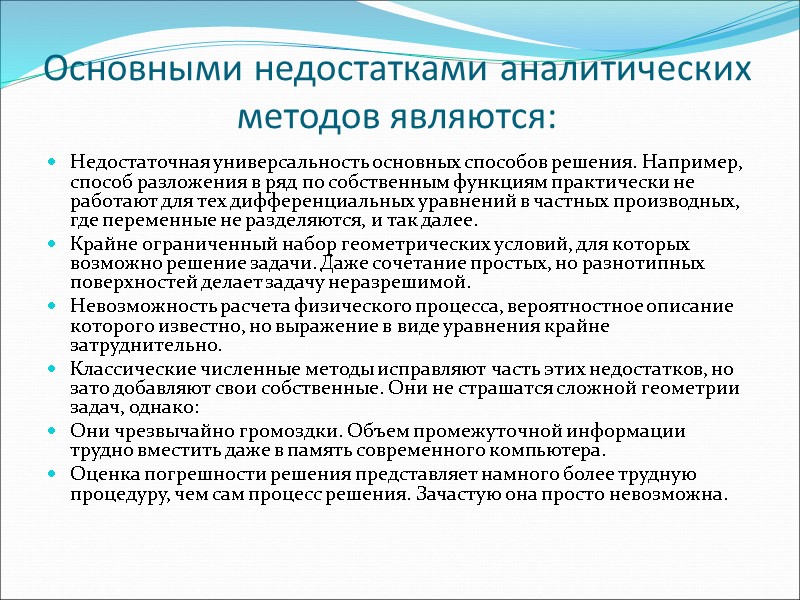 Основными недостатками аналитических методов являются:

- Недостаточная универсальность основных способов решения. Например, способ разложения в ряд по собственным функциям практически не работают для тех дифференциальных уравнений в частных производных, где переменные не разделяются, и так далее.
- Крайне ограниченный набор геометрических условий, для которых возможно решение задачи. Даже сочетание простых, но разнотипных поверхностей делает задачу неразрешимой.
- Невозможность расчета физического процесса, вероятностное описание которого известно, но выражение в виде уравнения крайне затруднительно.
- Классические численные методы исправляют часть этих недостатков, но зато добавляют свои собственные. Они не страшатся сложной геометрии задач, однако:
- Они чрезвычайно громоздки. Объем промежуточной информации трудно вместить даже в память современного компьютера.
- Оценка погрешности решения представляет намного более трудную процедуру, чем сам процесс решения. Зачастую она просто невозможна.